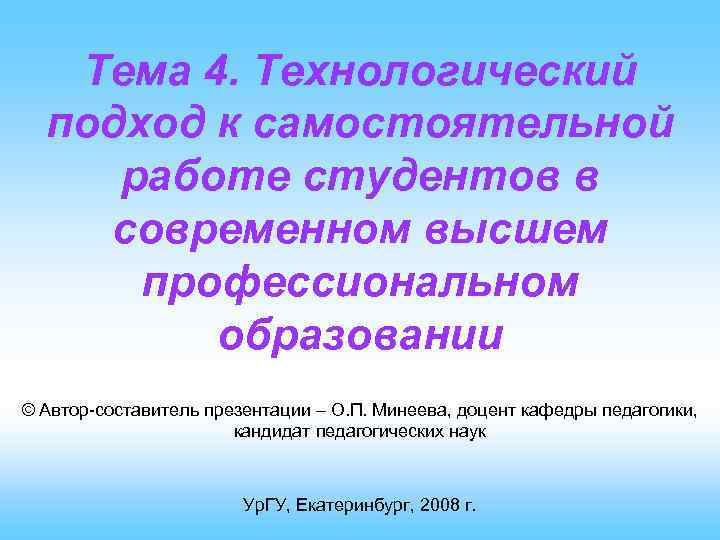 Тема 4. Технологический подход к самостоятельной работе студентов в современном высшем профессиональном образовании

© Автор-составитель презентации – О.П. Минеева, доцент кафедры педагогики, кандидат педагогических наук

УрГУ, Екатеринбург, 2008 г.